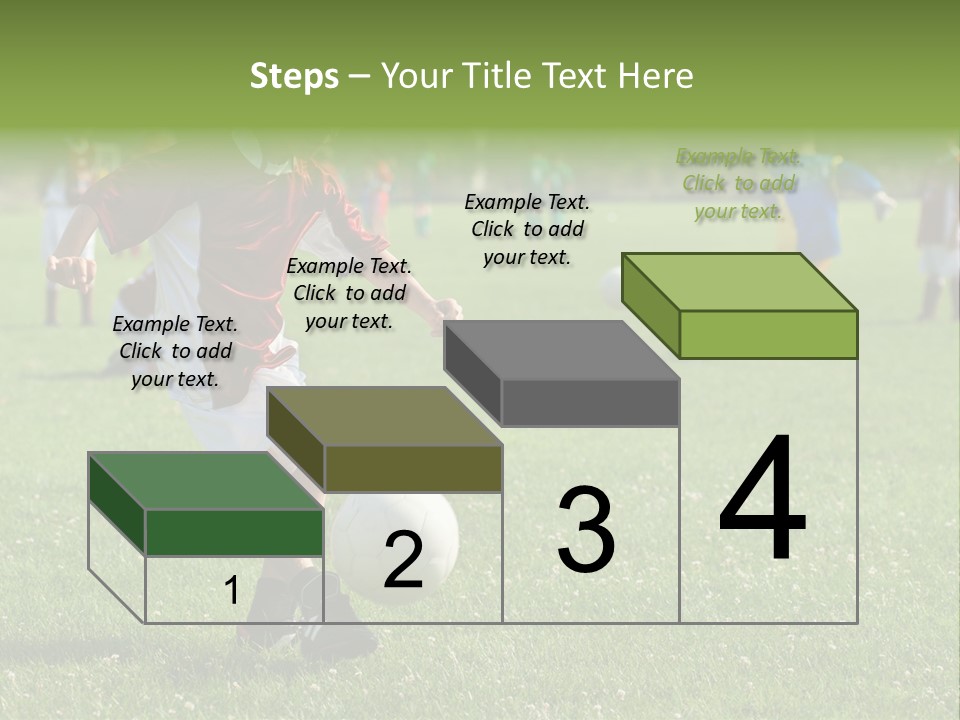 Steps – Your Title Text Here

Example Text. Click to add your text.

Example Text. Click to add your text.

Example Text. Click to add your text.

Example Text. Click to add your text.

1

2

3

4